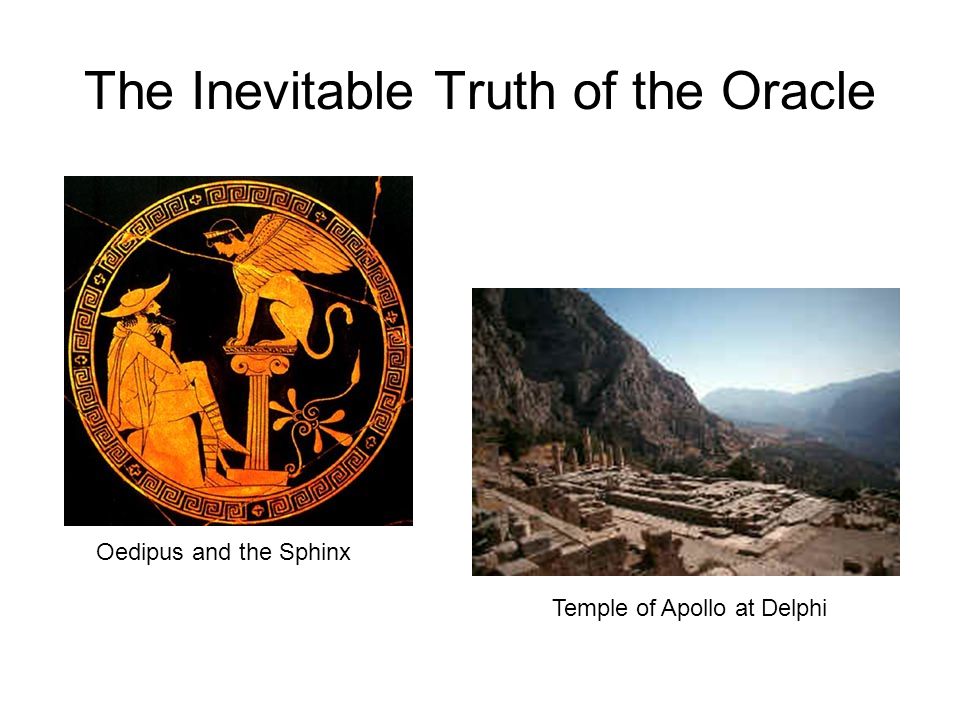 The Inevitable Truth of the Oracle

Oedipus and the Sphinx

Temple of Apollo at Delphi